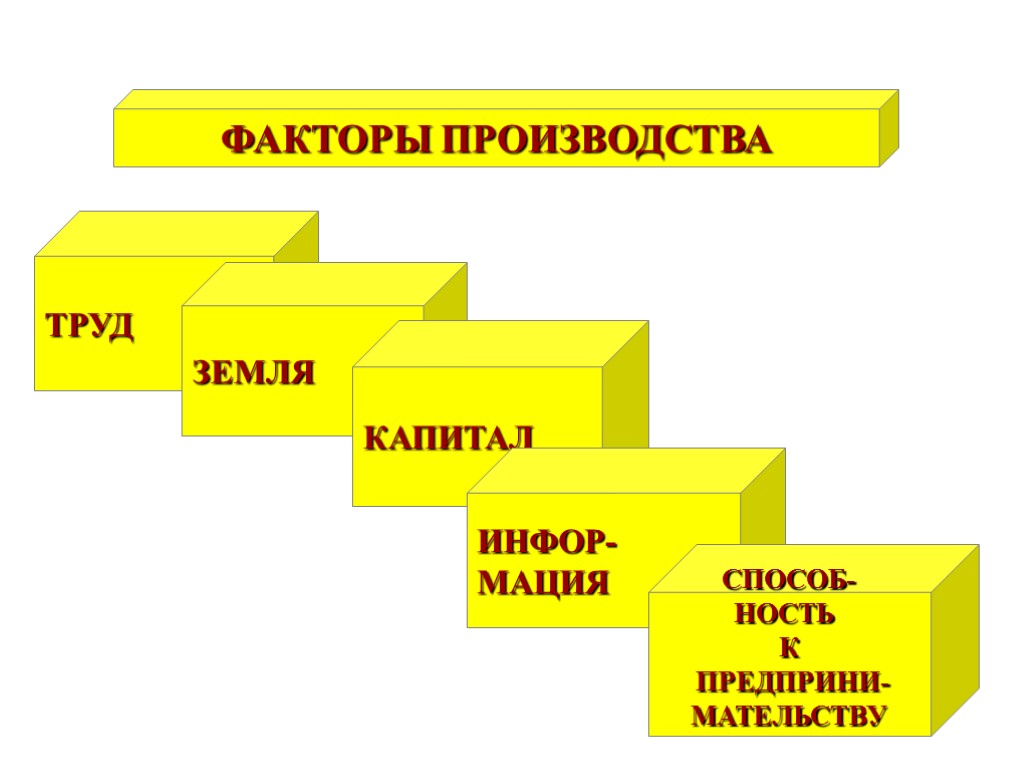 ФАКТОРЫ ПРОИЗВОДСТВА

ТРУД

ЗЕМЛЯ

КАПИТАЛ

ИНФОРМАЦИЯ

СПОСОБНОСТЬ К ПРЕДПРИНИМАТЕЛЬСТВУ